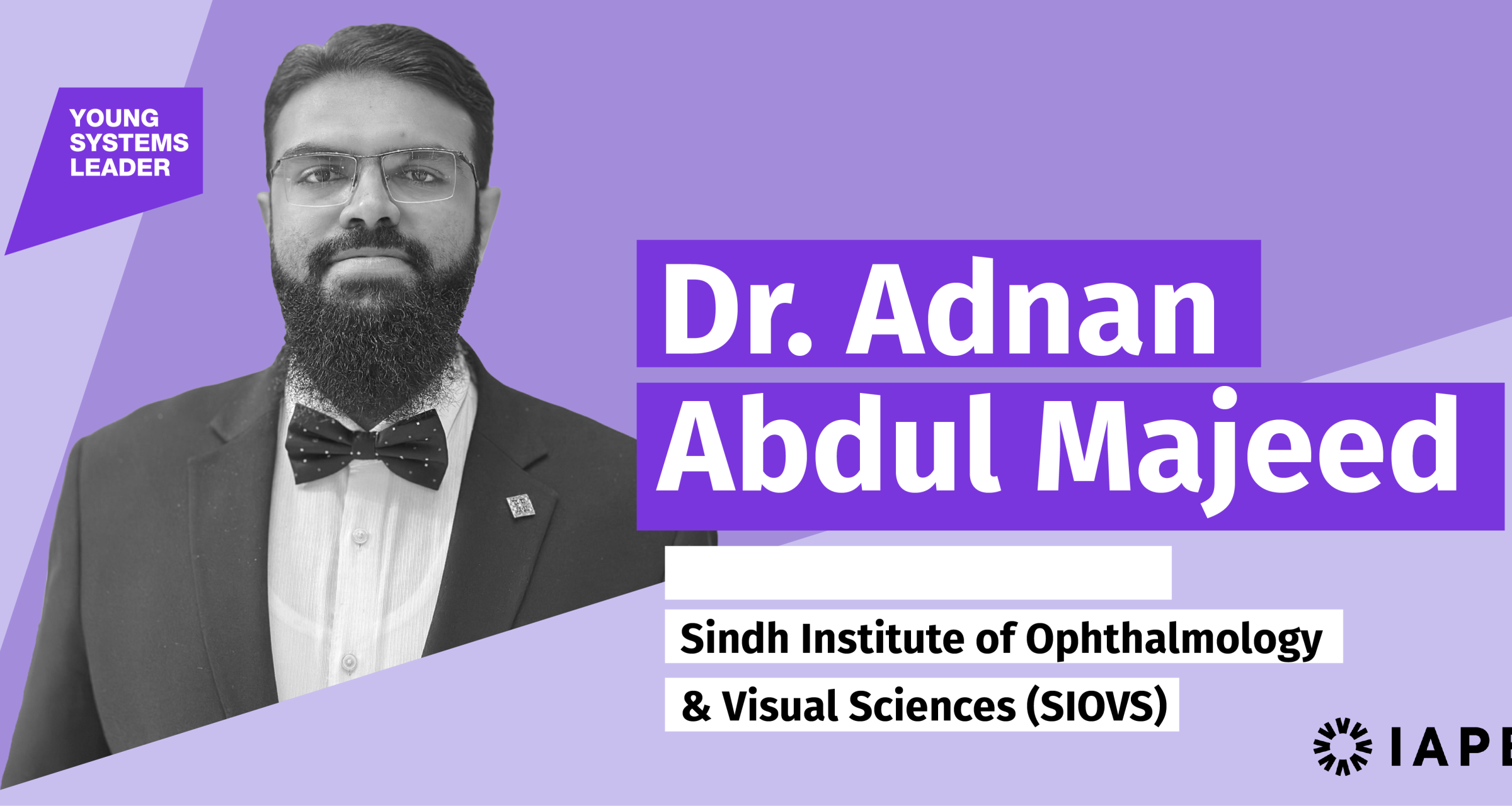 YOUNG SYSTEMS LEADER

Dr. Adnan Abdul Majeed

Sindh Institute of Ophthalmology & Visual Sciences (SIOVS)

IAPB